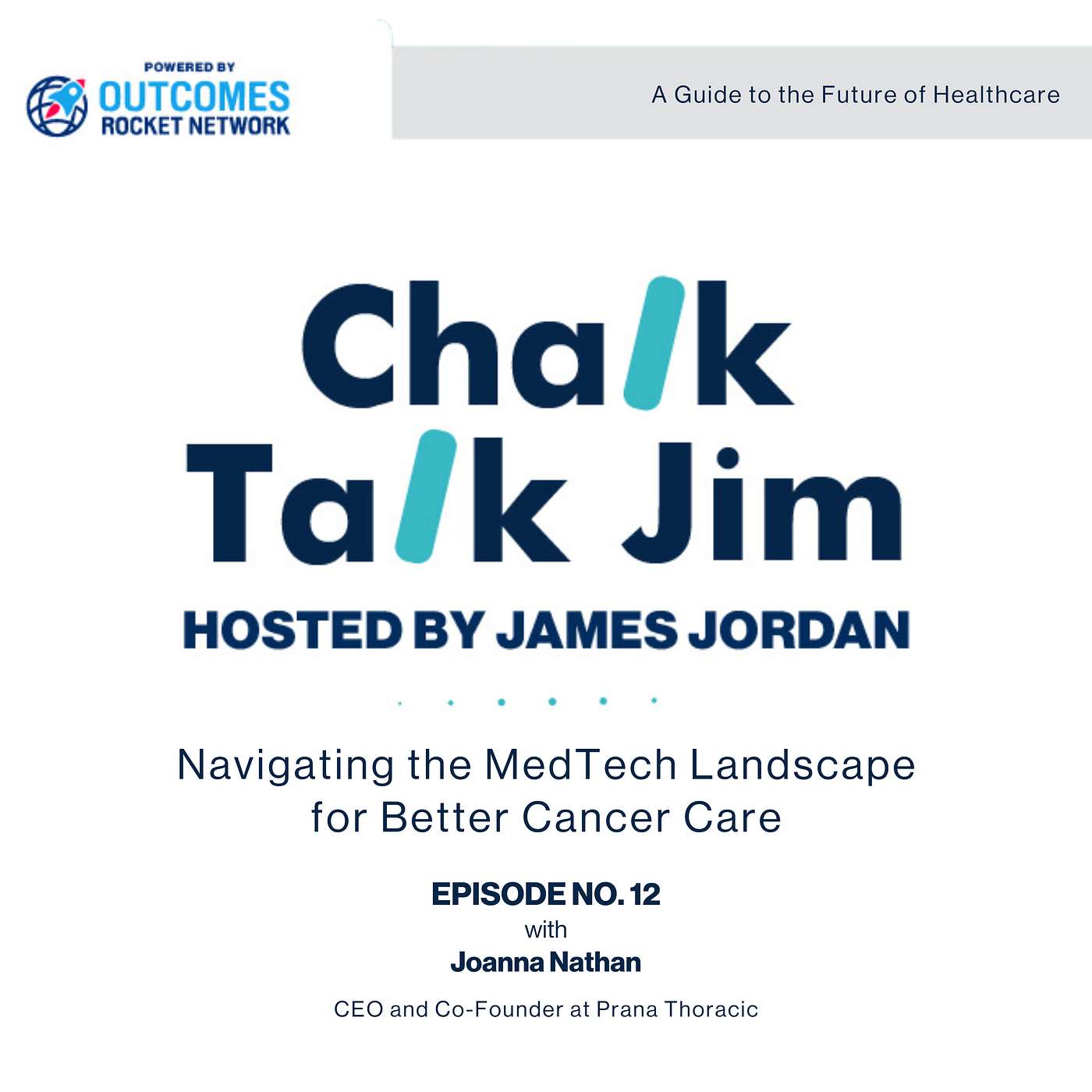 POWERED BY
OUTCOMES
ROCKET NETWORK

A Guide to the Future of Healthcare

Chalk Talk Jim

HOSTED BY JAMES JORDAN

Navigating the MedTech Landscape for Better Cancer Care

EPISODE NO. 12
with
Joanna Nathan

CEO and Co-Founder at Prana Thoracic